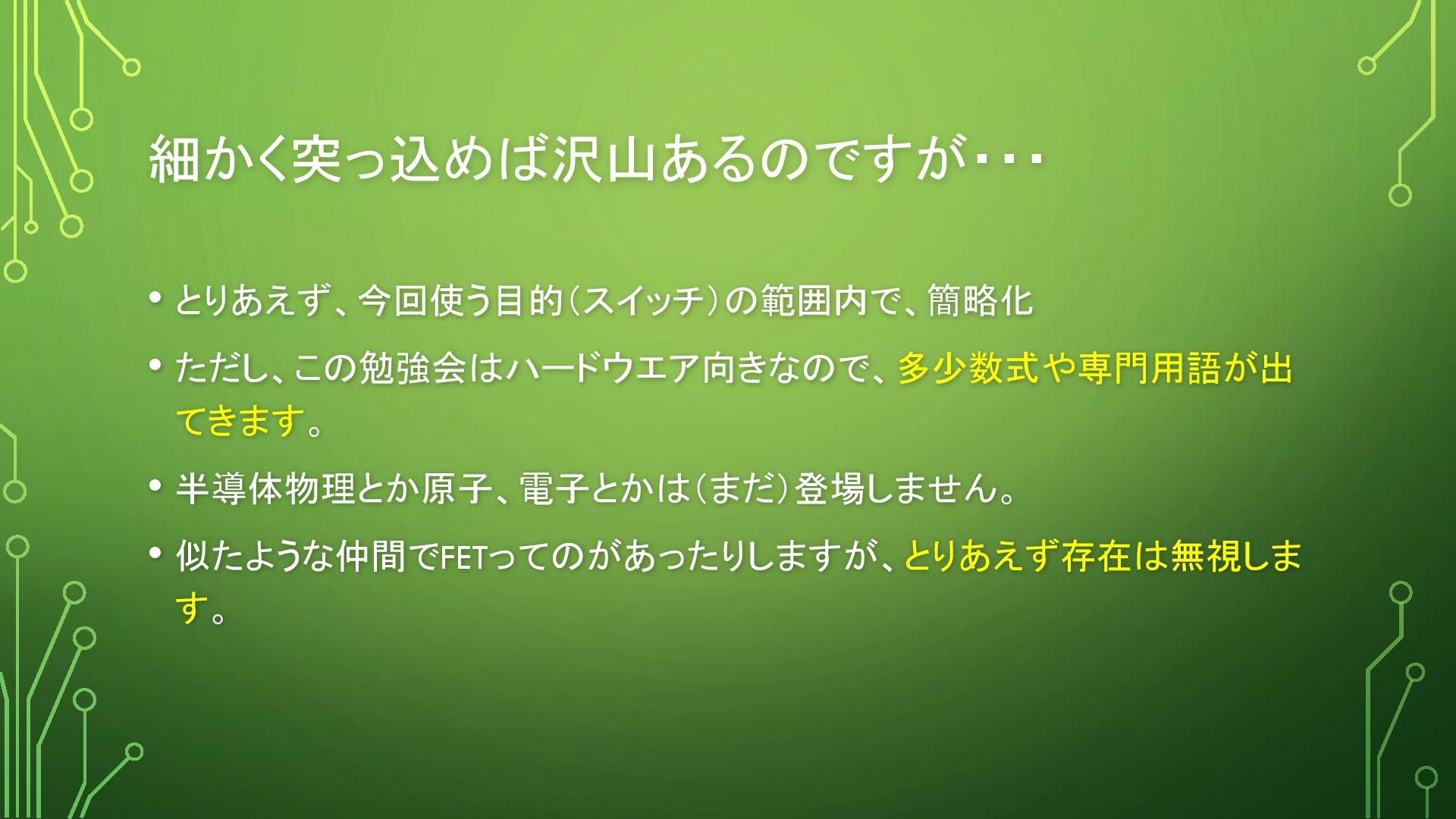 細かく突っ込めば沢山あるのですが・・・

• とりあえず、今回使う目的（スイッチ）の範囲内で、簡略化

• ただし、この勉強会はハードウエア向きなので、多少数式や専門用語が出てきます。

• 半導体物理とか原子、電子とかは（まだ）登場しません。

• 似たような仲間でFETってのがあったりしますが、とりあえず存在は無視します。